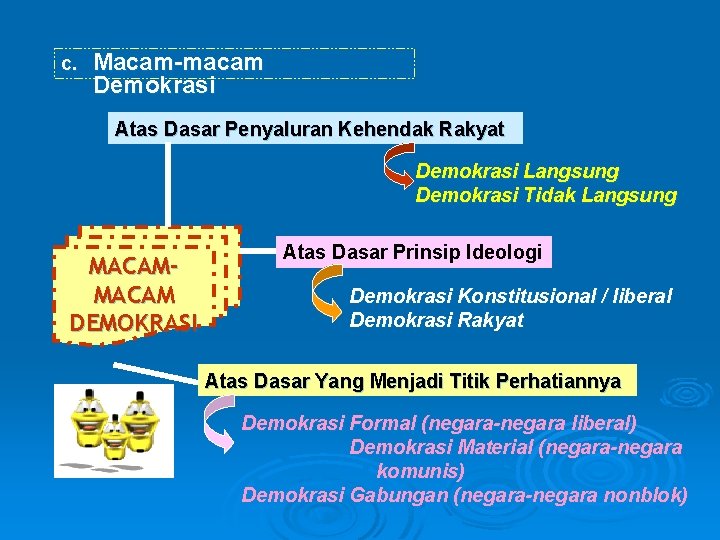 c. Macam-macam Demokrasi

Atas Dasar Penyaluran Kehendak Rakyat

Demokrasi Langsung
Demokrasi Tidak Langsung

MACAM-MACAM DEMOKRASI

Atas Dasar Prinsip Ideologi

Demokrasi Konstitusional / liberal
Demokrasi Rakyat

Atas Dasar Yang Menjadi Titik Perhatiannya

Demokrasi Formal (negara-negara liberal)
Demokrasi Material (negara-negara komunis)
Demokrasi Gabungan (negara-negara nonblok)